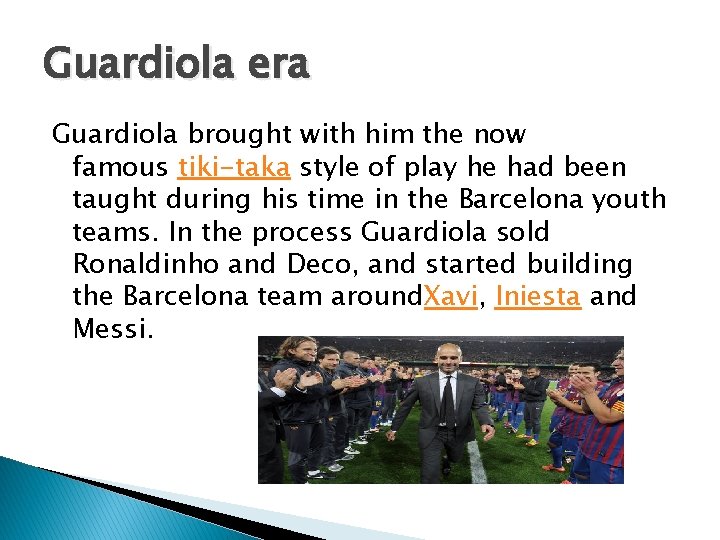 Guardiola era

Guardiola brought with him the now famous tiki-taka style of play he had been taught during his time in the Barcelona youth teams. In the process Guardiola sold Ronaldinho and Deco, and started building the Barcelona team aroundXavi, Iniesta and Messi.